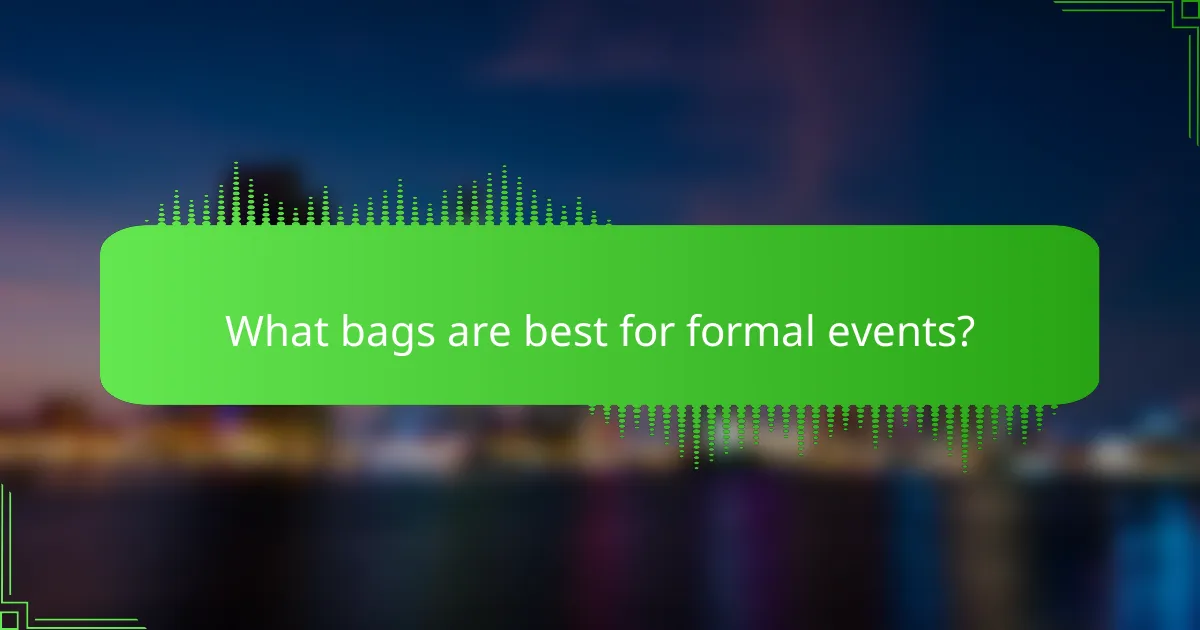 What bags are best for formal events?